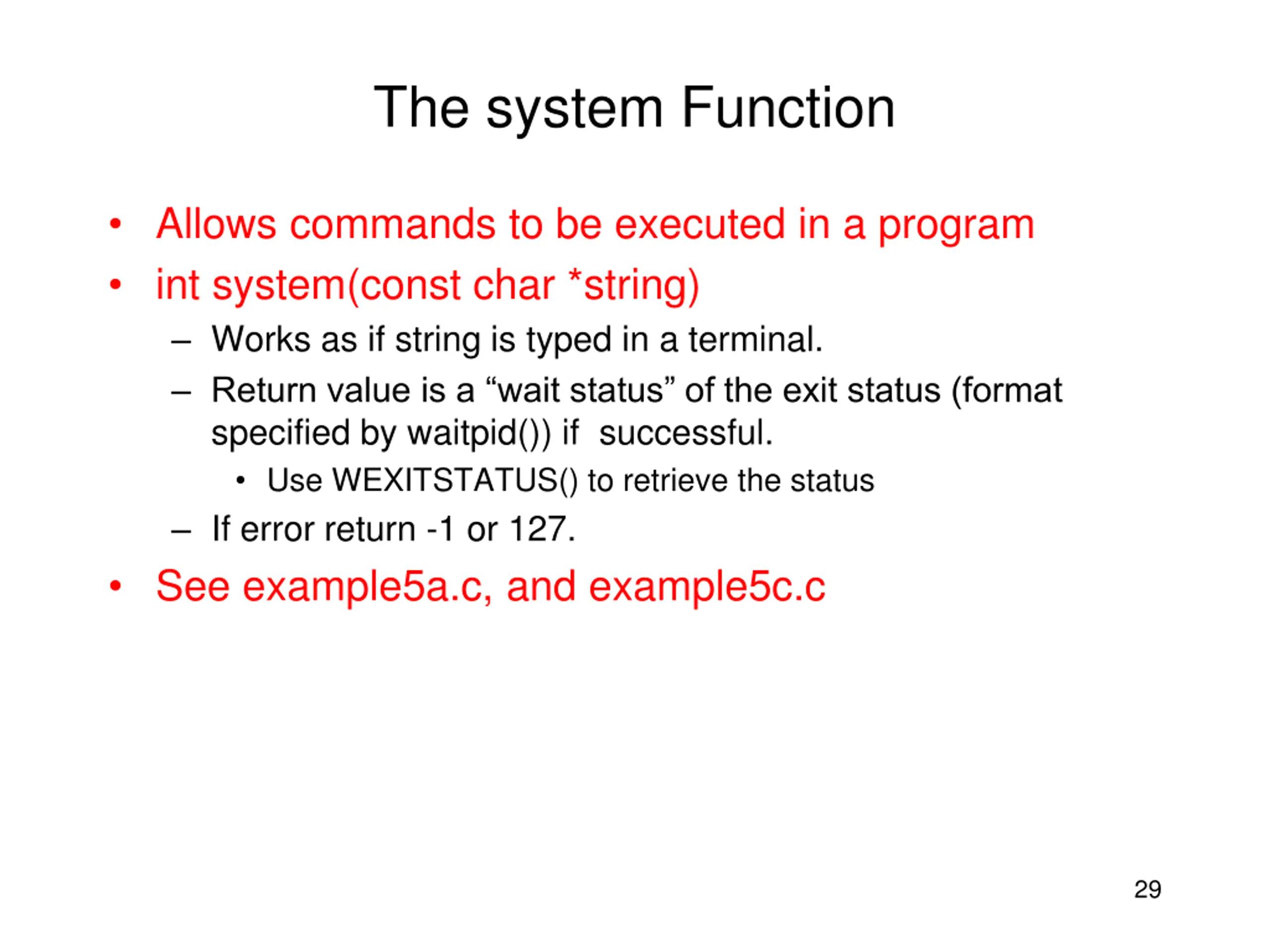 The system Function

• Allows commands to be executed in a program
• int system(const char *string)
  – Works as if string is typed in a terminal.
  – Return value is a “wait status” of the exit status (format specified by waitpid()) if successful.
    • Use WEXITSTATUS() to retrieve the status
  – If error return -1 or 127.
• See example5a.c, and example5c.c

29